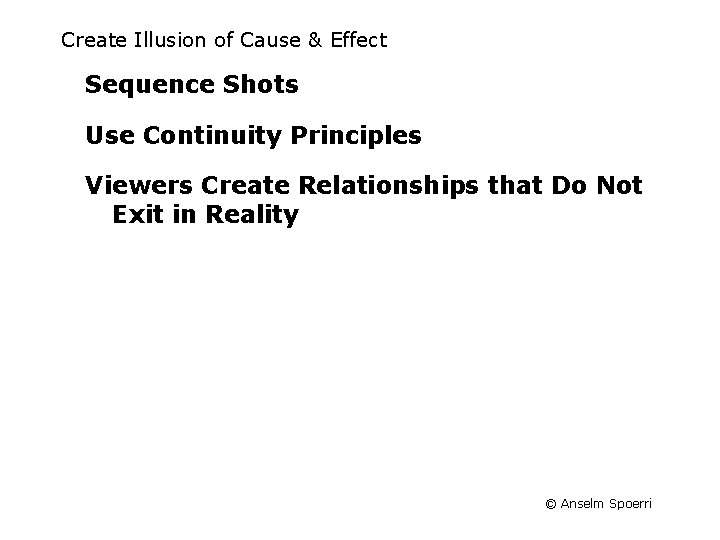 Create Illusion of Cause & Effect

Sequence Shots

Use Continuity Principles

Viewers Create Relationships that Do Not Exit in Reality

© Anselm Spoerri